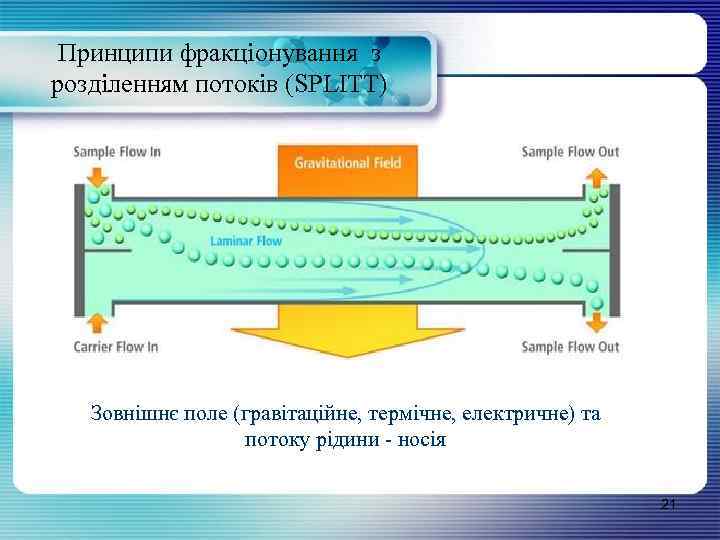 Принципи фракціонування з розділенням потоків (SPLITT)

Sample Flow In

Gravitational Field

Sample Flow Out

Laminar Flow

Carrier Flow In

Sample Flow Out

Зовнішнє поле (гравітаційне, термічне, електричне) та потоку рідини - носія

21